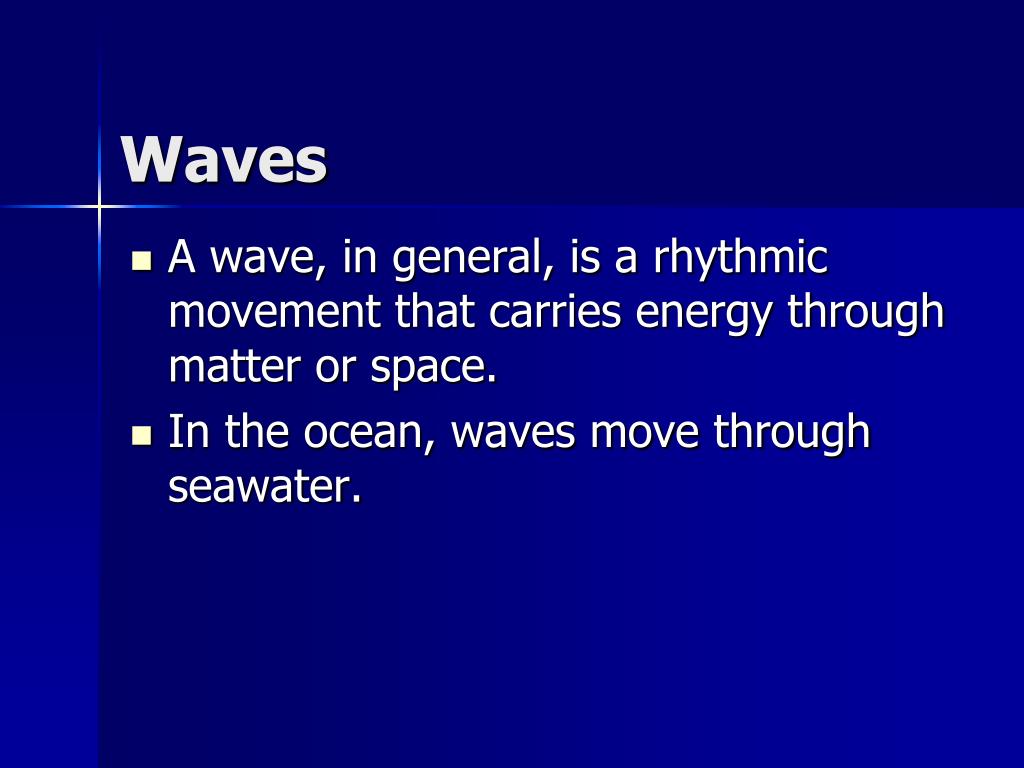 Waves

- A wave, in general, is a rhythmic movement that carries energy through matter or space.
- In the ocean, waves move through seawater.